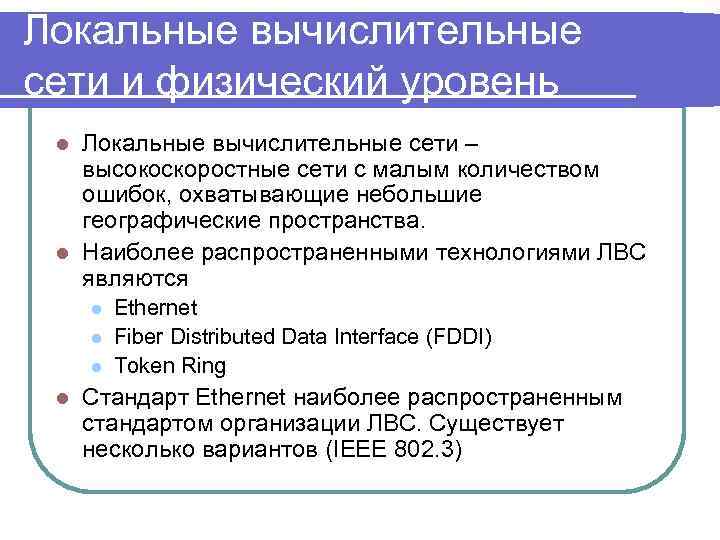 Локальные вычислительные сети и физический уровень

Локальные вычислительные сети – высокоскоростные сети с малым количеством ошибок, охватывающие небольшие географические пространства.

Наиболее распространенными технологиями ЛВС являются

Ethernet

Fiber Distributed Data Interface (FDDI)

Token Ring

Стандарт Ethernet наиболее распространенным стандартом организации ЛВС. Существует несколько вариантов (IEEE 802.3)